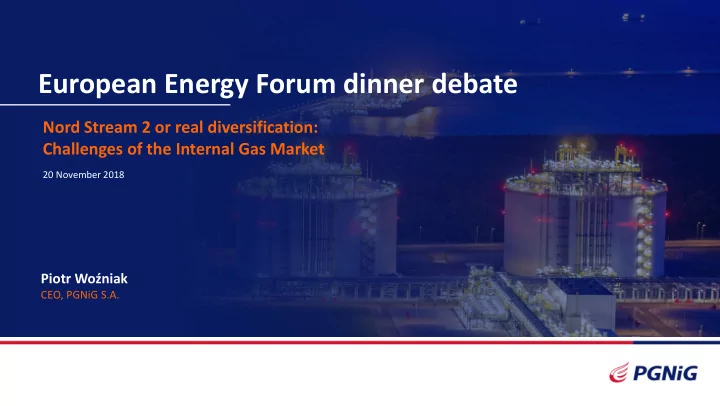 European Energy Forum dinner debate

Nord Stream 2 or real diversification: Challenges of the Internal Gas Market

20 November 2018

Piotr Woźniak
CEO, PGNiG S.A.

PGNiG